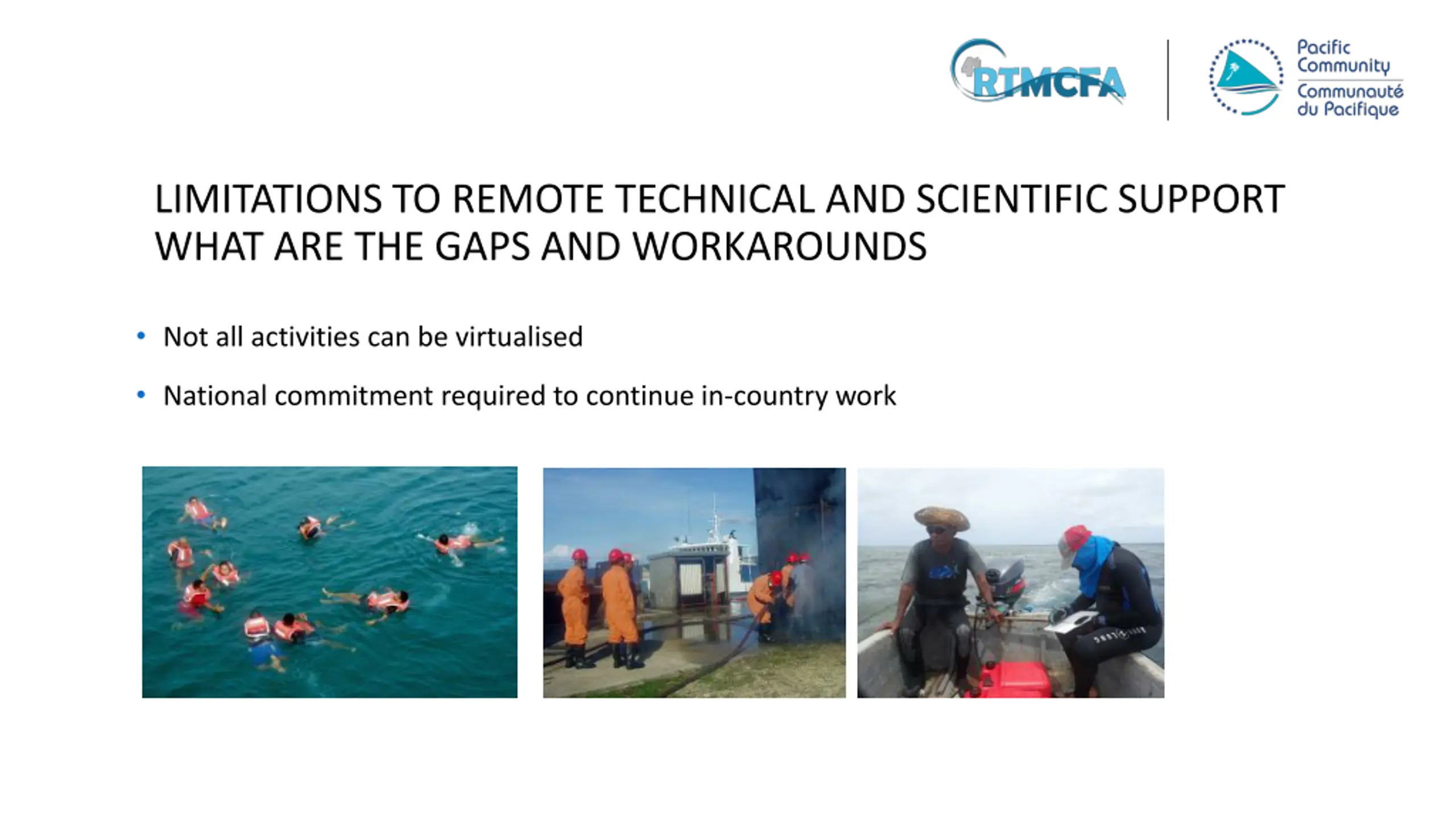 RTMCFA

Pacific Community
Communauté du Pacifique

LIMITATIONS TO REMOTE TECHNICAL AND SCIENTIFIC SUPPORT
WHAT ARE THE GAPS AND WORKAROUNDS

• Not all activities can be virtualised

• National commitment required to continue in-country work